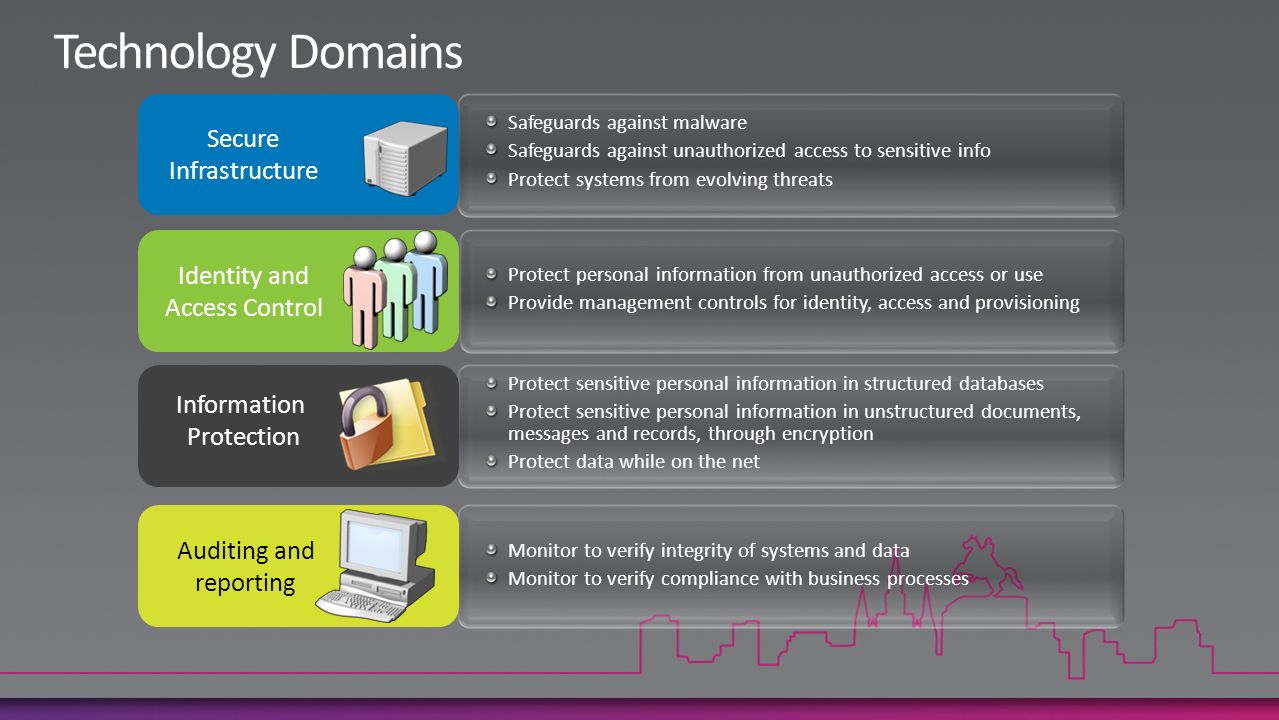 Technology Domains

Secure Infrastructure

Safeguards against malware
Safeguards against unauthorized access to sensitive info
Protect systems from evolving threats

Identity and Access Control

Protect personal information from unauthorized access or use
Provide management controls for identity, access and provisioning

Information Protection

Protect sensitive personal information in structured databases
Protect sensitive personal information in unstructured documents, messages and records, through encryption
Protect data while on the net

Auditing and reporting

Monitor to verify integrity of systems and data
Monitor to verify compliance with business processes